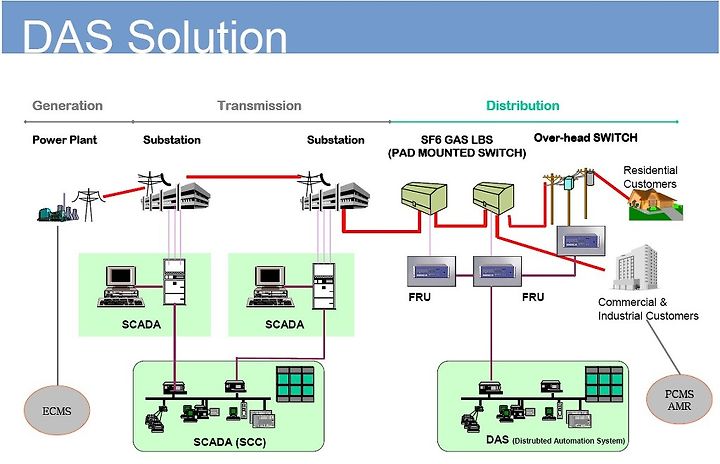 DAS Solution

Generation

Transmission

Distribution

Power Plant

Substation

Substation

SF6 GAS LBS (PAD MOUNTED SWITCH)

Over-head SWITCH

Residential Customers

SCADA

SCADA

FRU

FRU

Commercial & Industrial Customers

ECMS

SCADA (SCC)

DAS (Distrubted Automation System)

PCMS AMR